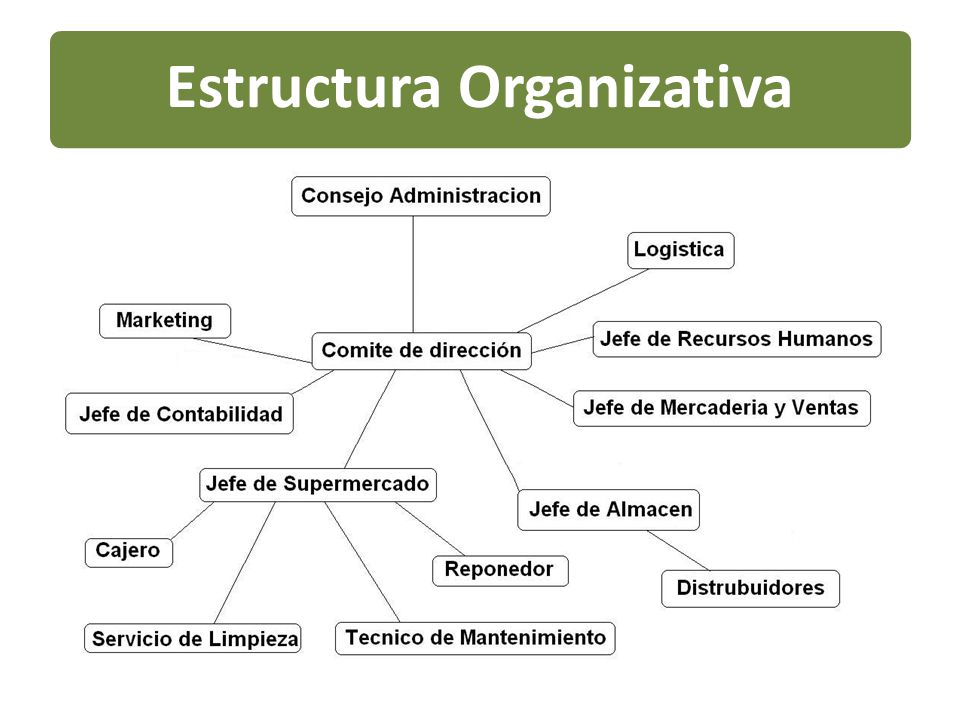 Estructura Organizativa

Consejo Administracion

Logistica

Marketing

Comite de dirección

Jefe de Recursos Humanos

Jefe de Contabilidad

Jefe de Mercaderia y Ventas

Jefe de Supermercado

Jefe de Almacen

Cajero

Reponedor

Distrubuidores

Servicio de Limpieza

Tecnico de Mantenimiento